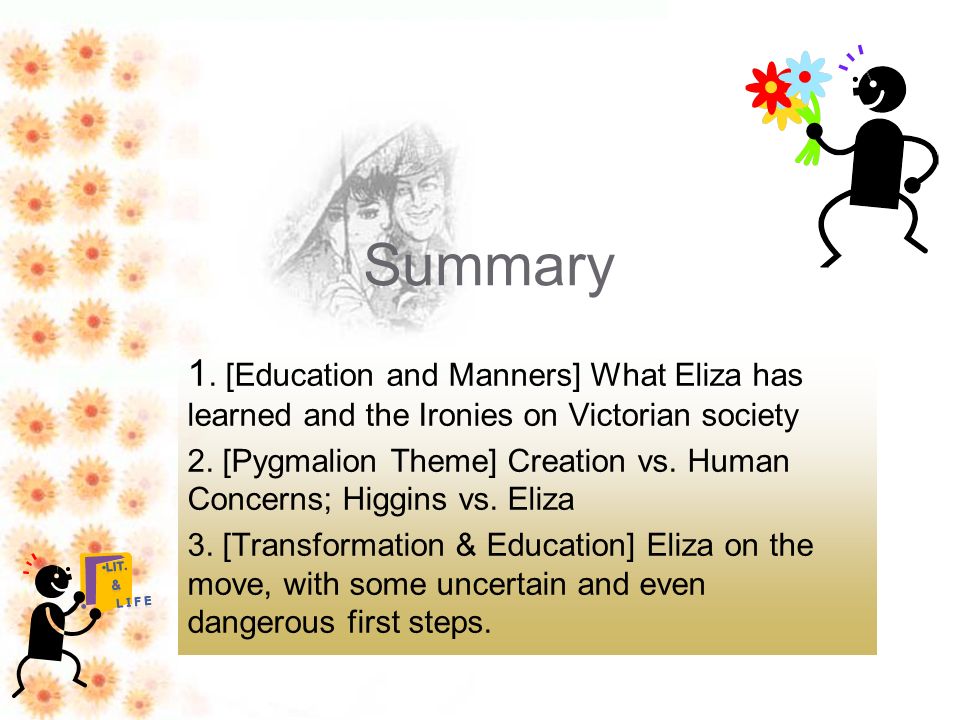 Summary

1. [Education and Manners] What Eliza has learned and the Ironies on Victorian society

2. [Pygmalion Theme] Creation vs. Human Concerns; Higgins vs. Eliza

3. [Transformation & Education] Eliza on the move, with some uncertain and even dangerous first steps.

LIT. & LIFE